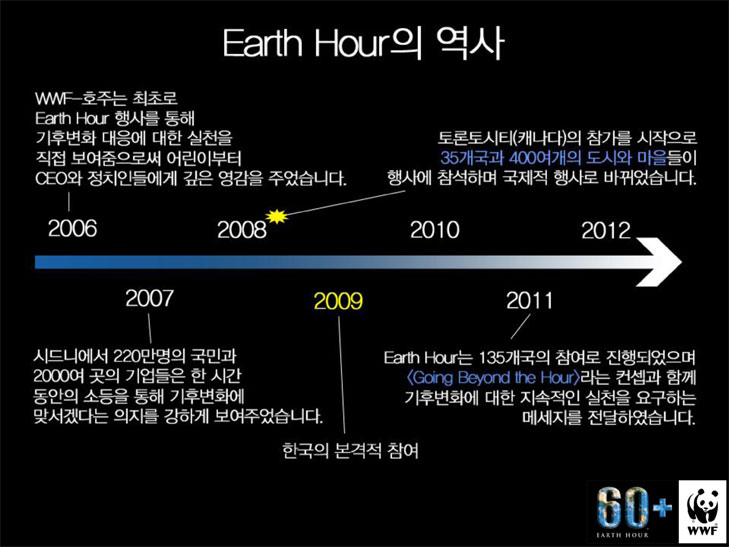 Earth Hour의 역사

WWF-호주는 최초로 Earth Hour 행사를 통해 기후변화 대응에 대한 실천을 직접 보여줌으로써 어린이부터 CEO와 정치인들에게 깊은 영감을 주었습니다.

토론토시티(캐나다)의 참가를 시작으로 35개국과 400여개의 도시와 마을들이 행사에 참석하며 국제적 행사로 바뀌었습니다.

2006

2008

2010

2012

2007

2009

2011

시드니에서 220만명의 국민과 2000여 곳의 기업들은 한 시간 동안의 소등을 통해 기후변화에 맞서겠다는 의지를 강하게 보여주었습니다.

한국의 본격적 참여

Earth Hour는 135개국의 참여로 진행되었으며 〈Going Beyond the Hour〉라는 컨셉과 함께 기후변화에 대한 지속적인 실천을 요구하는 메세지를 전달하였습니다.

60+
EARTH HOUR

WWF